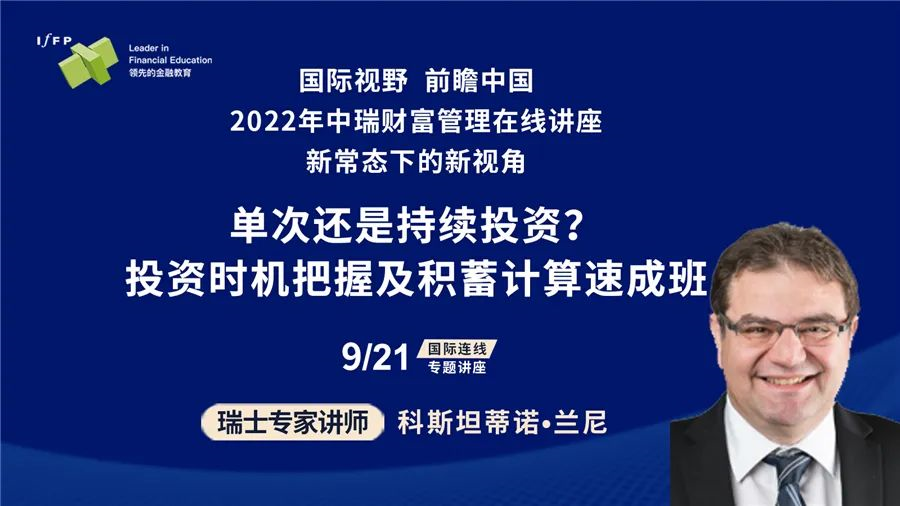 IfFP
Leader in Financial Education
领先的金融教育

国际视野 前瞻中国
2022年中瑞财富管理在线讲座
新常态下的新视角

单次还是持续投资？
投资时机把握及积蓄计算速成班

9/21 国际连线 专题讲座

瑞士专家讲师 科斯坦蒂诺•兰尼